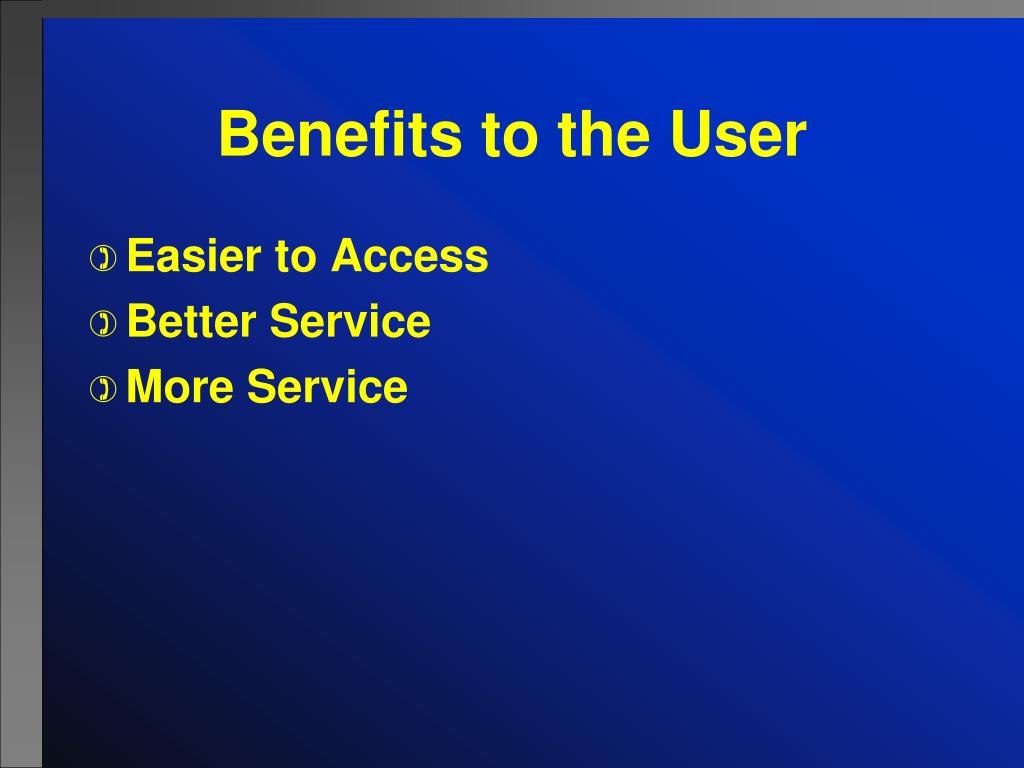 Benefits to the User

Easier to Access
Better Service
More Service